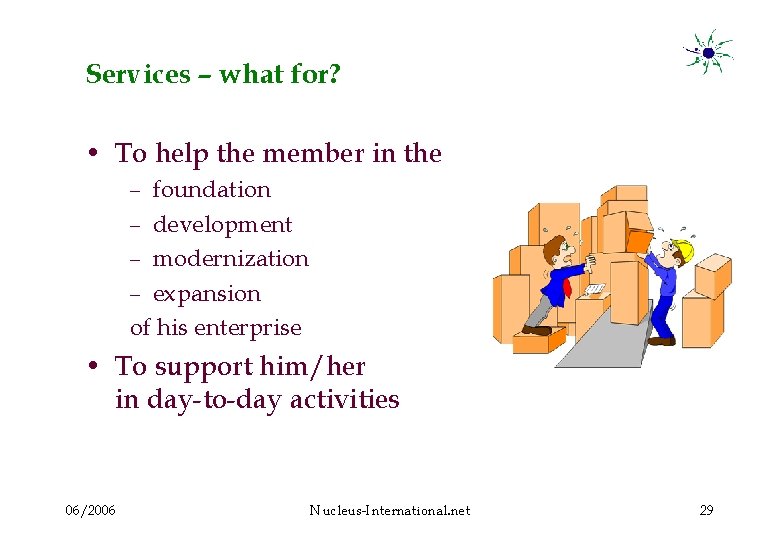 Services – what for?

• To help the member in the
– foundation
– development
– modernization
– expansion
of his enterprise

• To support him/her in day-to-day activities

06/2006

Nucleus-International.net

29